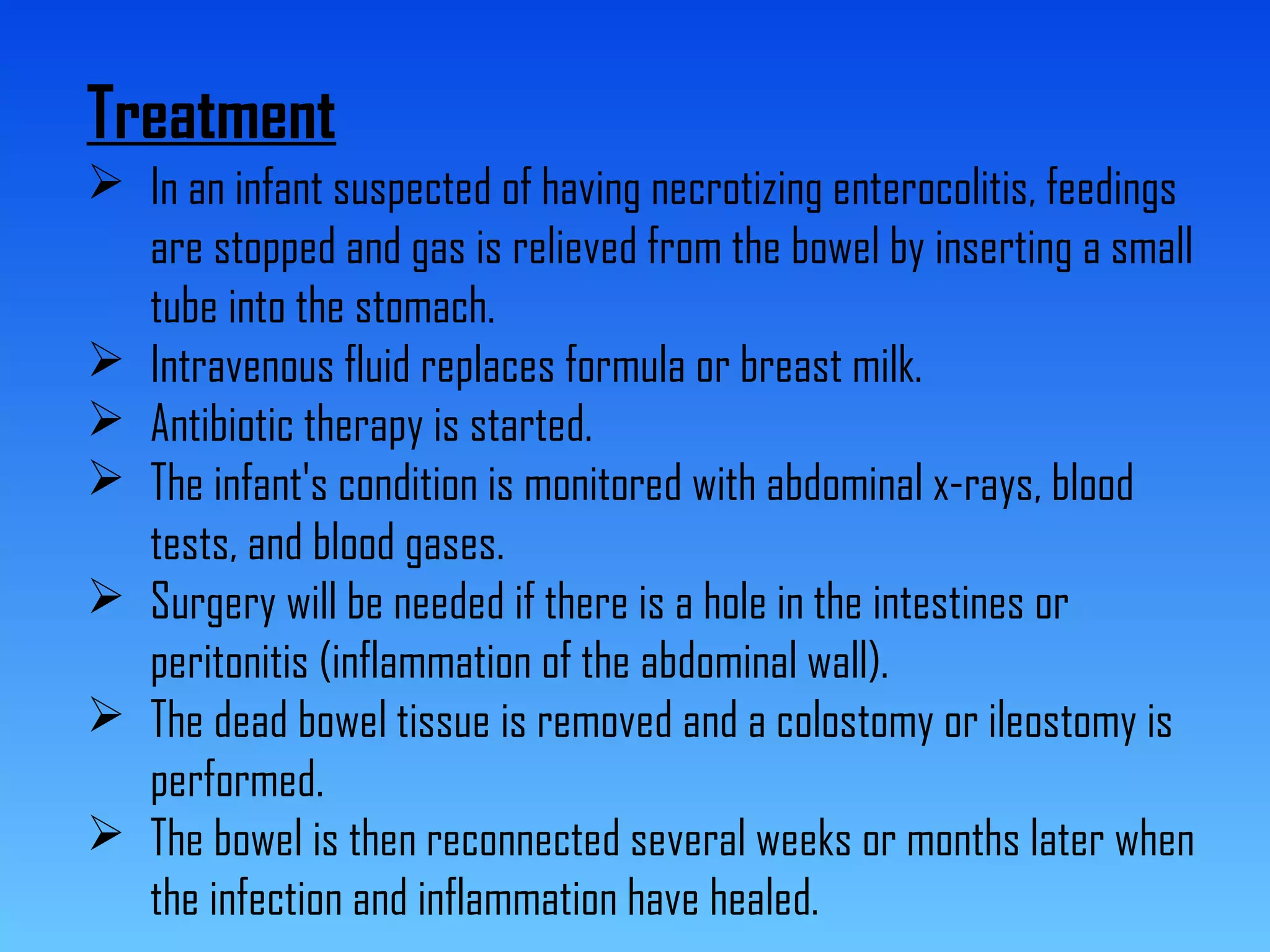 Treatment

➢ In an infant suspected of having necrotizing enterocolitis, feedings are stopped and gas is relieved from the bowel by inserting a small tube into the stomach.

➢ Intravenous fluid replaces formula or breast milk.

➢ Antibiotic therapy is started.

➢ The infant's condition is monitored with abdominal x-rays, blood tests, and blood gases.

➢ Surgery will be needed if there is a hole in the intestines or peritonitis (inflammation of the abdominal wall).

➢ The dead bowel tissue is removed and a colostomy or ileostomy is performed.

➢ The bowel is then reconnected several weeks or months later when the infection and inflammation have healed.